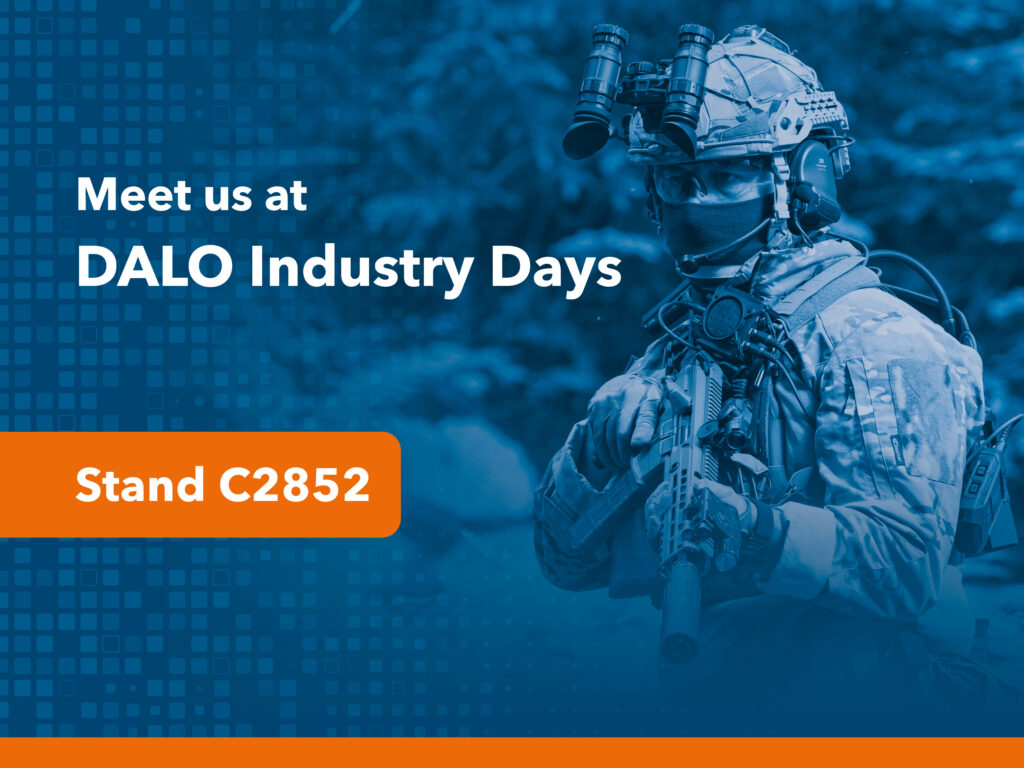 Meet us at
DALO Industry Days

Stand C2852